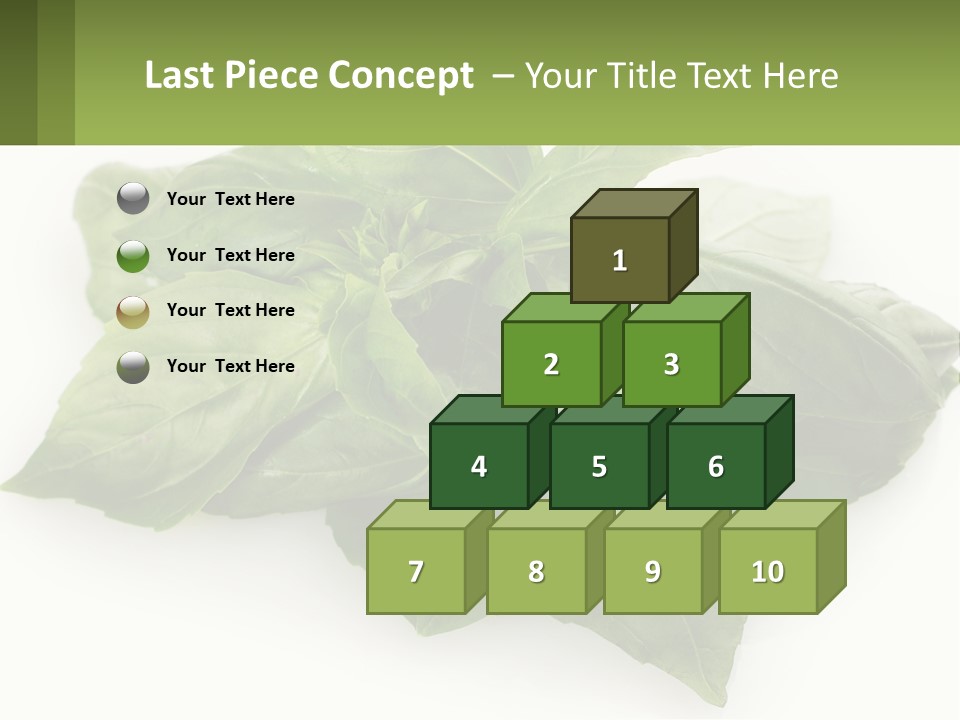 Last Piece Concept – Your Title Text Here

Your Text Here

Your Text Here

Your Text Here

Your Text Here

1

2 3

4 5 6

7 8 9 10